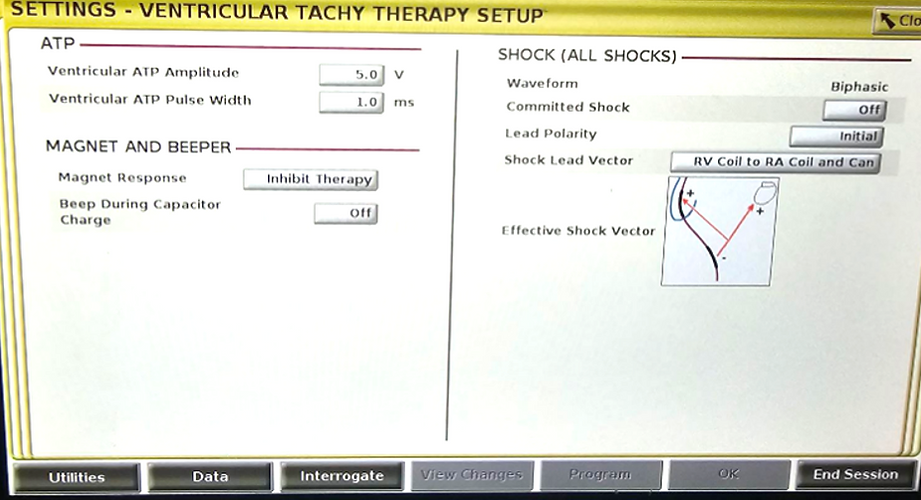 SETTINGS - VENTRICULAR TACHY THERAPY SETUP

Clo

ATP

Ventricular ATP Amplitude 5.0 V

Ventricular ATP Pulse Width 1.0 ms

MAGNET AND BEEPER

Magnet Response Inhibit Therapy

Beep During Capacitor Charge Off

SHOCK (ALL SHOCKS)

Waveform Biphasic

Committed Shock Off

Lead Polarity Initial

Shock Lead Vector RV Coil to RA Coil and Can

Effective Shock Vector

+

+

-

Utilities Data Interrogate View Changes Program OK End Session